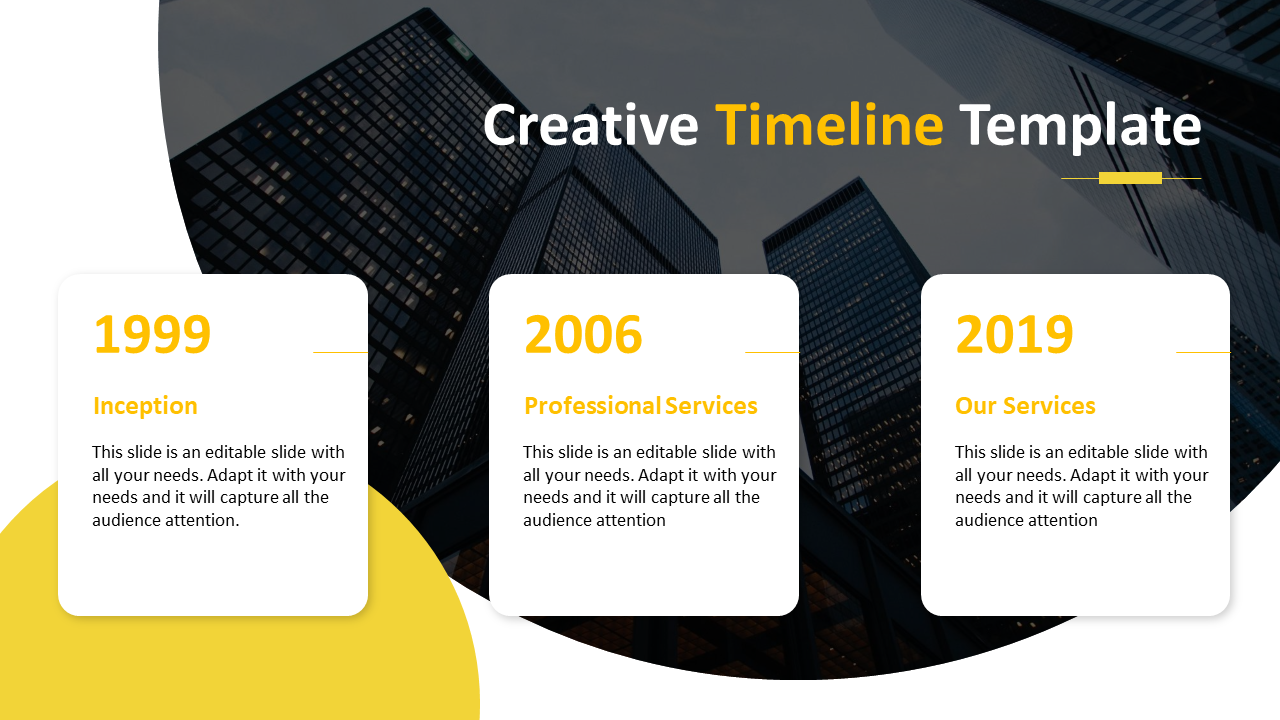 Creative Timeline Template

1999

Inception

This slide is an editable slide with all your needs. Adapt it with your needs and it will capture all the audience attention.

2006

Professional Services

This slide is an editable slide with all your needs. Adapt it with your needs and it will capture all the audience attention

2019

Our Services

This slide is an editable slide with all your needs. Adapt it with your needs and it will capture all the audience attention